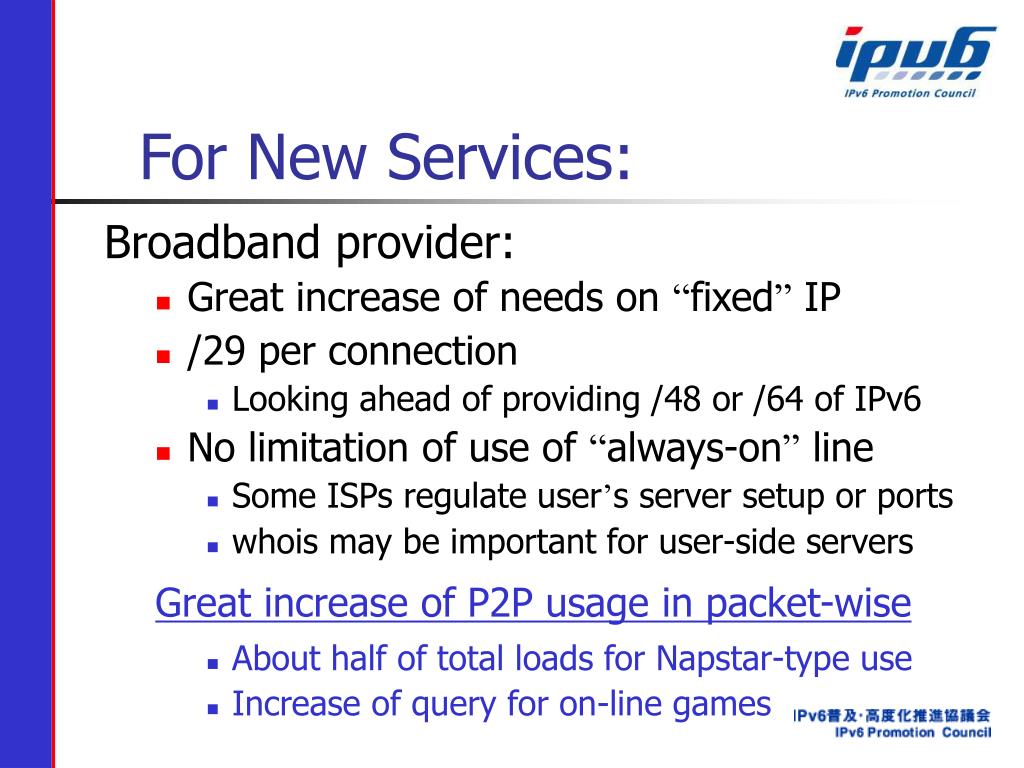 ipv6
IPv6 Promotion Council

For New Services:

Broadband provider:

- Great increase of needs on “fixed” IP
- /29 per connection
  - Looking ahead of providing /48 or /64 of IPv6
- No limitation of use of “always-on” line
  - Some ISPs regulate user’s server setup or ports
  - whois may be important for user-side servers

Great increase of P2P usage in packet-wise

- About half of total loads for Napstar-type use
- Increase of query for on-line games

IPv6普及・高度化推進協議会
IPv6 Promotion Council